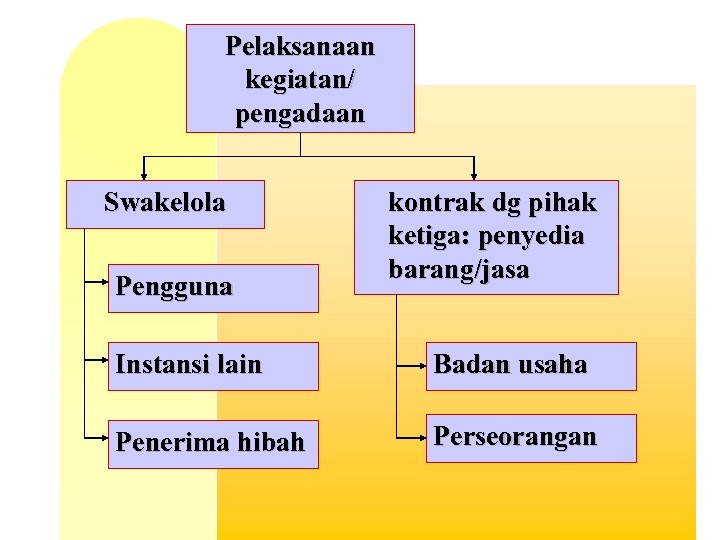 Pelaksanaan kegiatan/ pengadaan

Swakelola

Pengguna

Instansi lain

Penerima hibah

kontrak dg pihak ketiga: penyedia barang/jasa

Badan usaha

Perseorangan